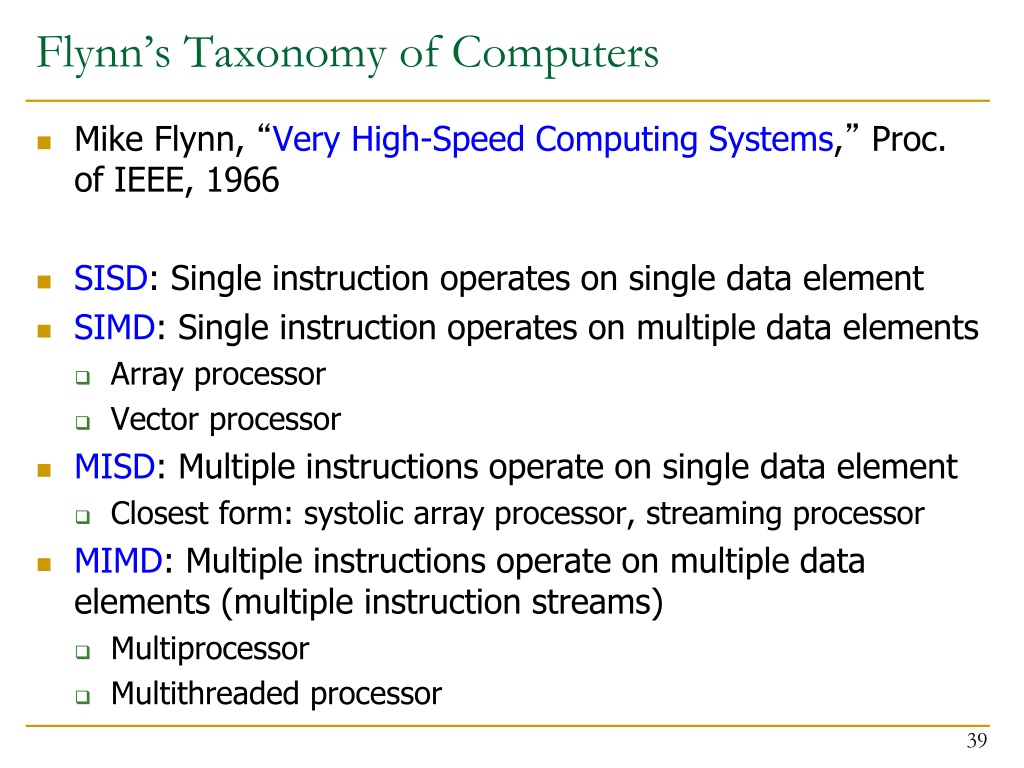 Flynn’s Taxonomy of Computers

Mike Flynn, “Very High-Speed Computing Systems,” Proc. of IEEE, 1966

SISD: Single instruction operates on single data element

SIMD: Single instruction operates on multiple data elements

Array processor

Vector processor

MISD: Multiple instructions operate on single data element

Closest form: systolic array processor, streaming processor

MIMD: Multiple instructions operate on multiple data elements (multiple instruction streams)

Multiprocessor

Multithreaded processor

39